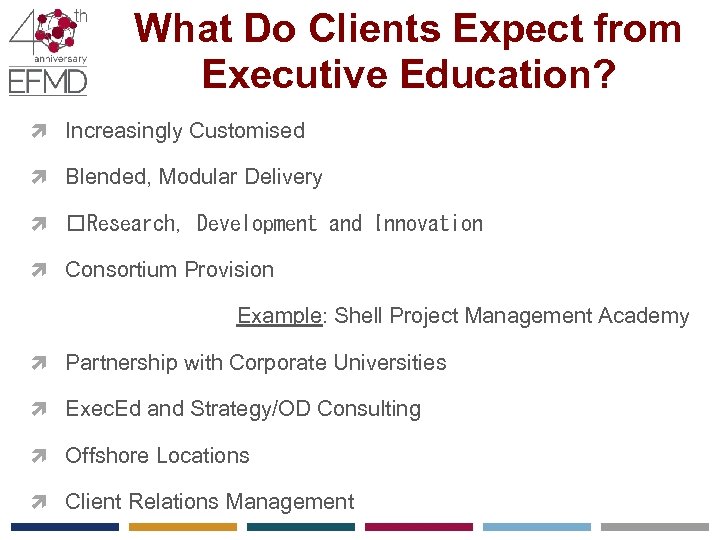 40th anniversary EFMD

What Do Clients Expect from Executive Education?

Increasingly Customised

Blended, Modular Delivery

□Research, Development and Innovation

Consortium Provision

Example: Shell Project Management Academy

Partnership with Corporate Universities

ExecEd and Strategy/OD Consulting

Offshore Locations

Client Relations Management